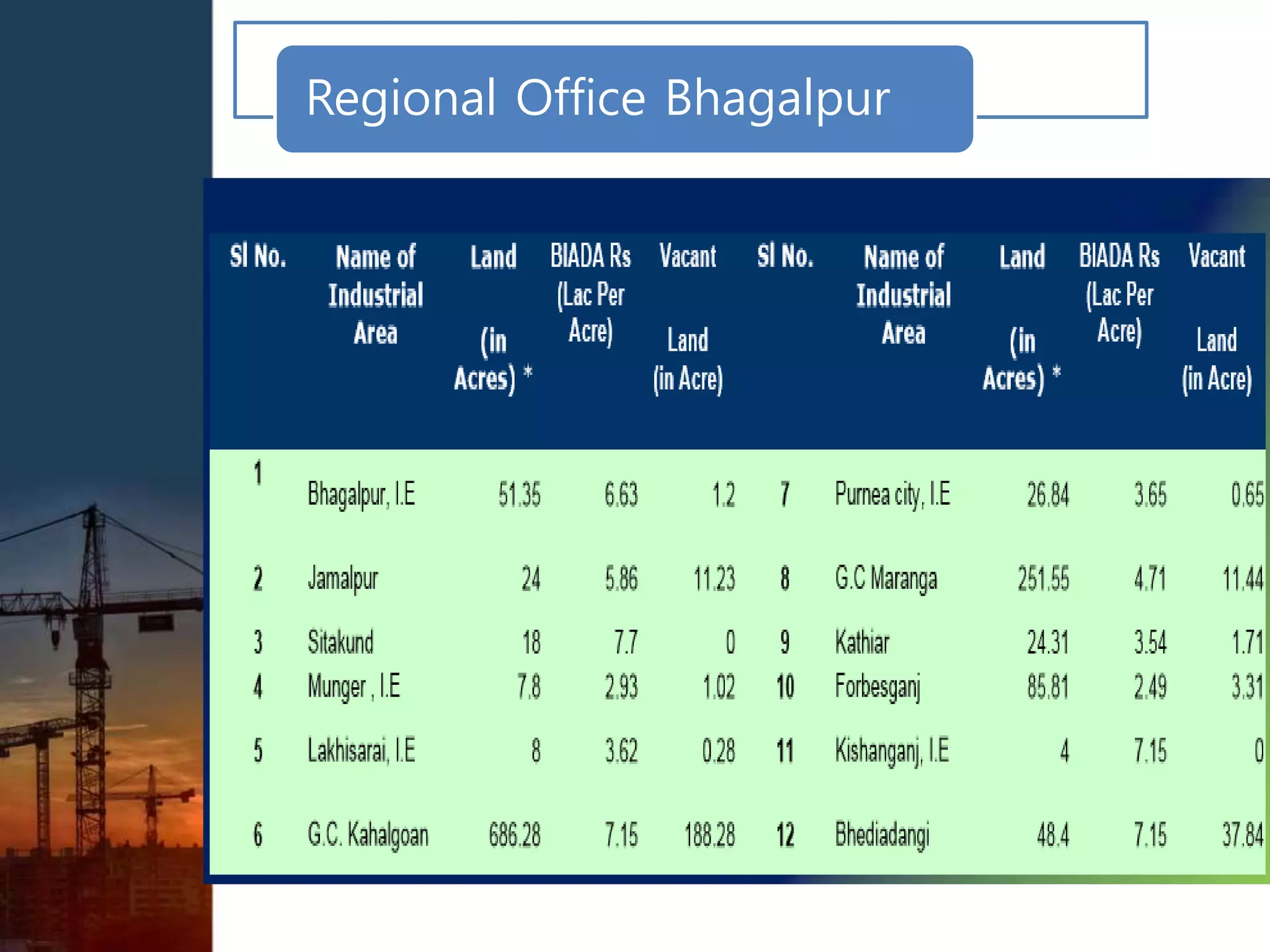 Regional Office Bhagalpur

| Sl No. | Name of Industrial Area | Land (in Acres) * | BIADA Rs (Lac Per Acre) | Vacant Land (in Acre) | Sl No. | Name of Industrial Area | Land (in Acres) * | BIADA Rs (Lac Per Acre) | Vacant Land (in Acre) |
|---|---|---|---|---|---|---|---|---|---|
| 1 | Bhagalpur, I.E | 51.35 | 6.63 | 1.2 | 7 | Purnea city, I.E | 26.84 | 3.65 | 0.65 |
| 2 | Jamalpur | 24 | 5.86 | 11.23 | 8 | G.C Maranga | 251.55 | 4.71 | 11.44 |
| 3 | Sitakund | 18 | 7.7 | 0 | 9 | Kathiar | 24.31 | 3.54 | 1.71 |
| 4 | Munger , I.E | 7.8 | 2.93 | 1.02 | 10 | Forbesganj | 85.81 | 2.49 | 3.31 |
| 5 | Lakhisarai, I.E | 8 | 3.62 | 0.28 | 11 | Kishanganj, I.E | 4 | 7.15 | 0 |
| 6 | G.C. Kahalgoan | 686.28 | 7.15 | 188.28 | 12 | Bhediadangi | 48.4 | 7.15 | 37.84 |